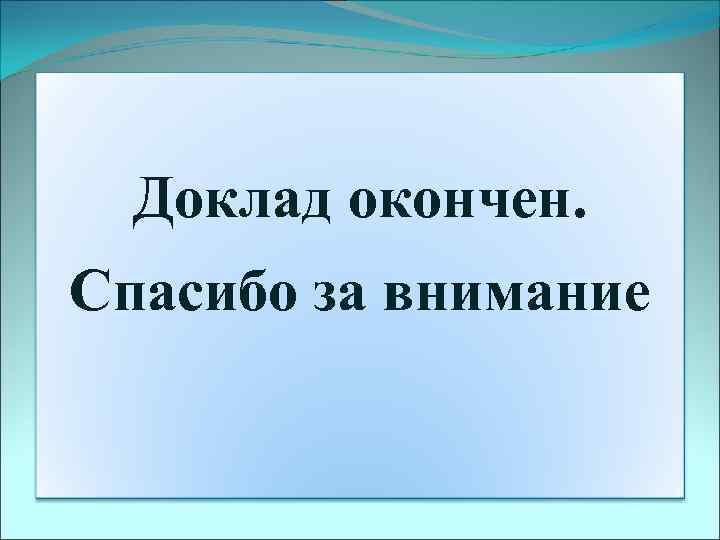 Доклад окончен.
Спасибо за внимание